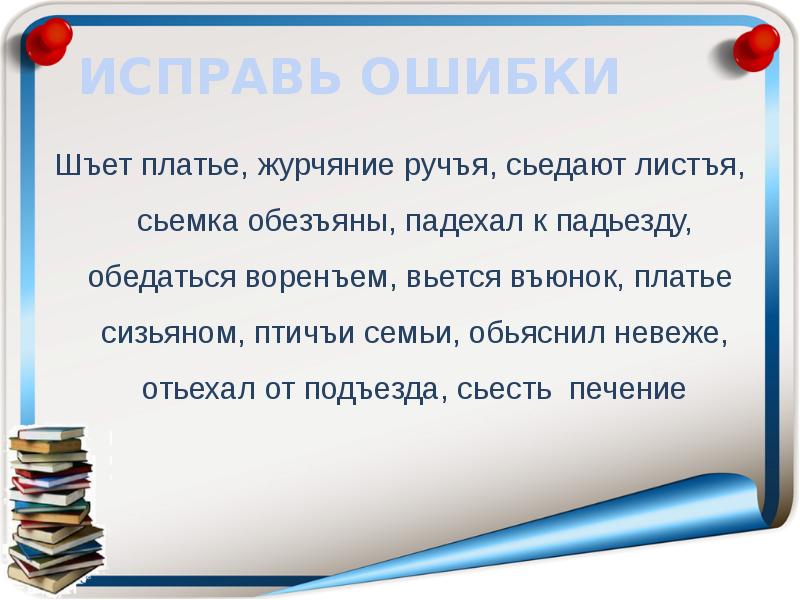 ИСПРАВЬ ОШИБКИ

Шъет платье, журчяние ручъя, сьедают листъя, сьемка обезъяны, падехал к падьезду, обедаться воренъем, вьется въюнок, платье сизьяном, птичъи семьи, обьяснил невеже, отьехал от подъезда, сьесть печение